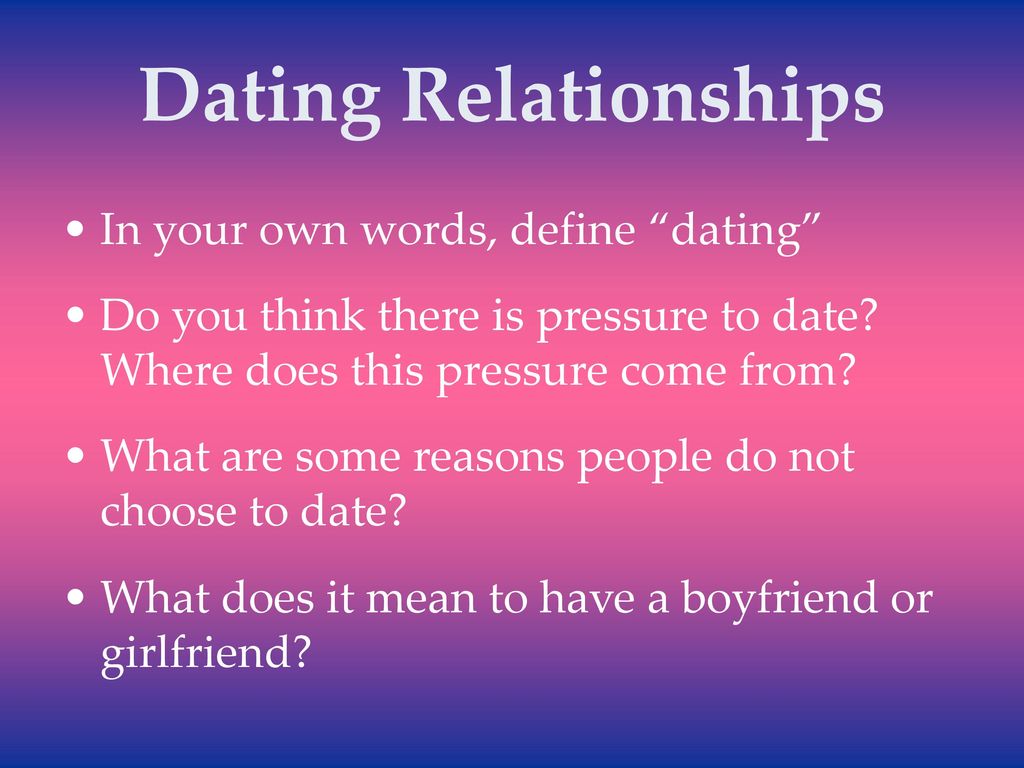 Dating Relationships

• In your own words, define “dating”

• Do you think there is pressure to date? Where does this pressure come from?

• What are some reasons people do not choose to date?

• What does it mean to have a boyfriend or girlfriend?